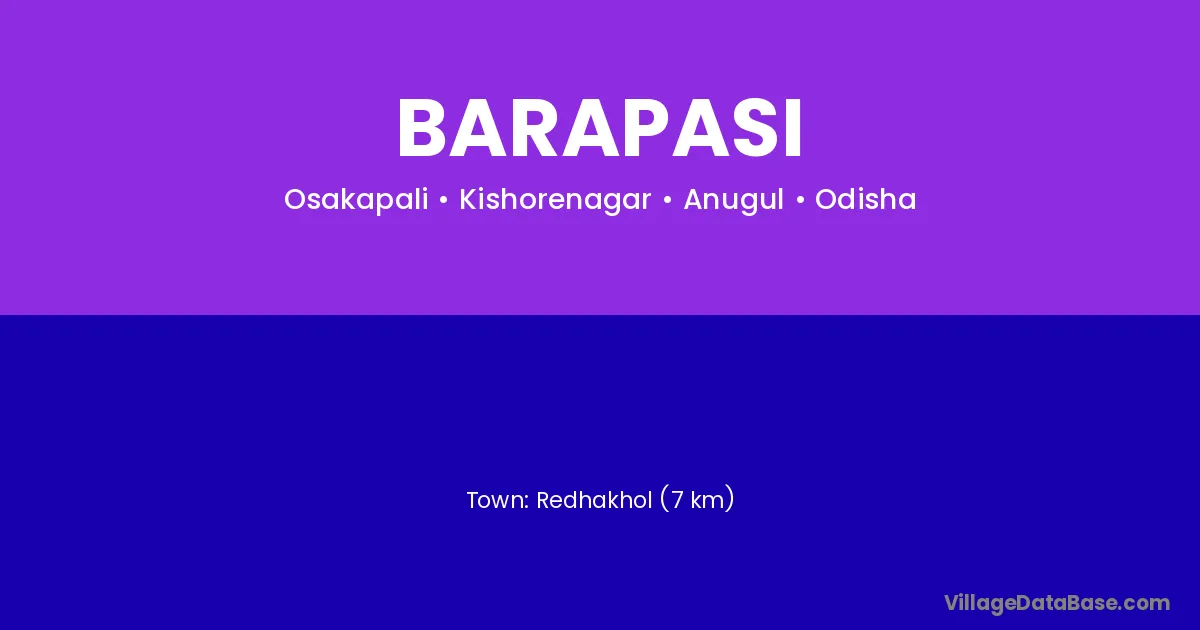 BARAPASI

Osakapali • Kishorenagar • Anugul • Odisha

Town: Redhakhol (7 km)

VillageDataBase.com